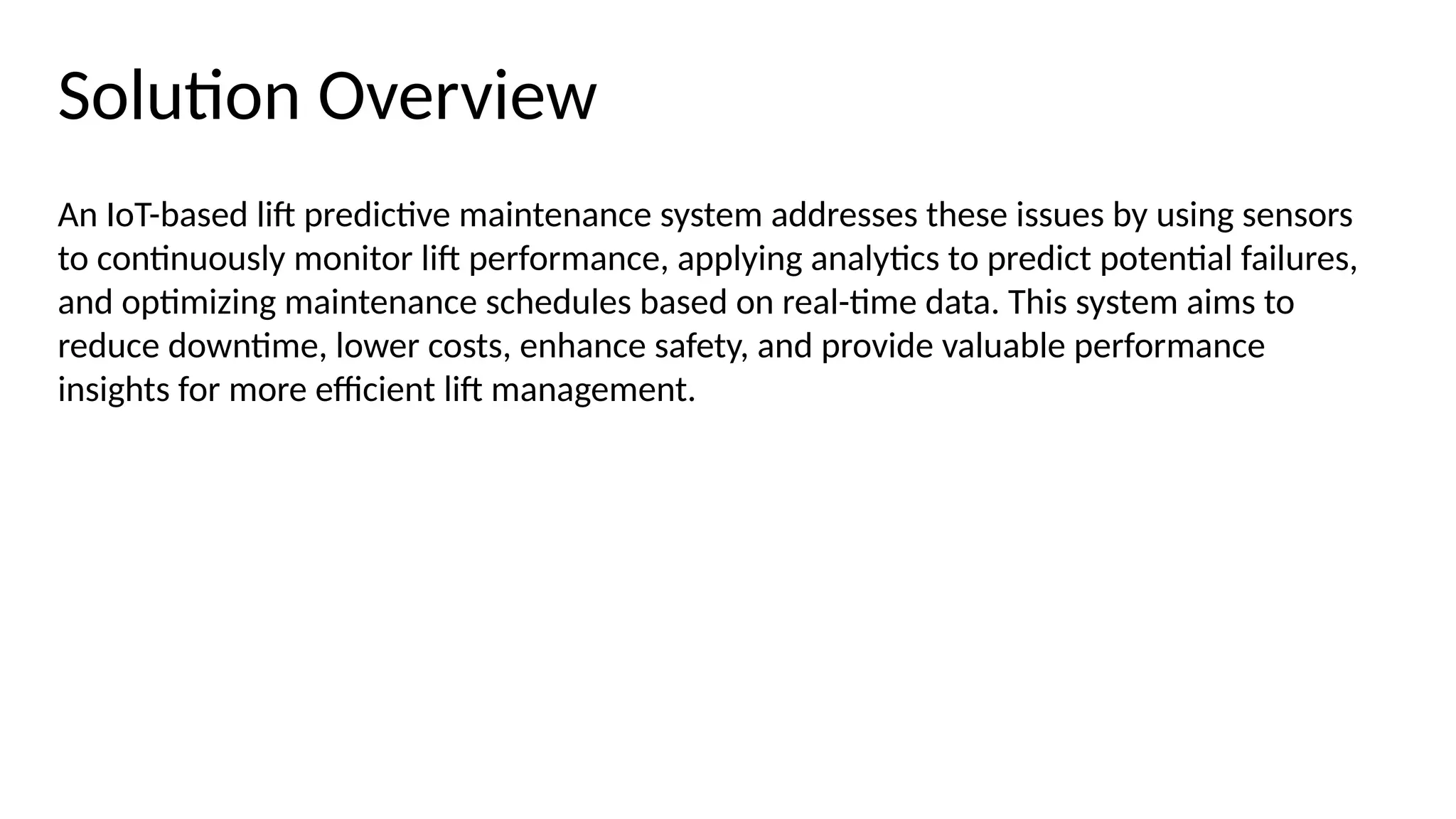 Solution Overview

An IoT-based lift predictive maintenance system addresses these issues by using sensors to continuously monitor lift performance, applying analytics to predict potential failures, and optimizing maintenance schedules based on real-time data. This system aims to reduce downtime, lower costs, enhance safety, and provide valuable performance insights for more efficient lift management.